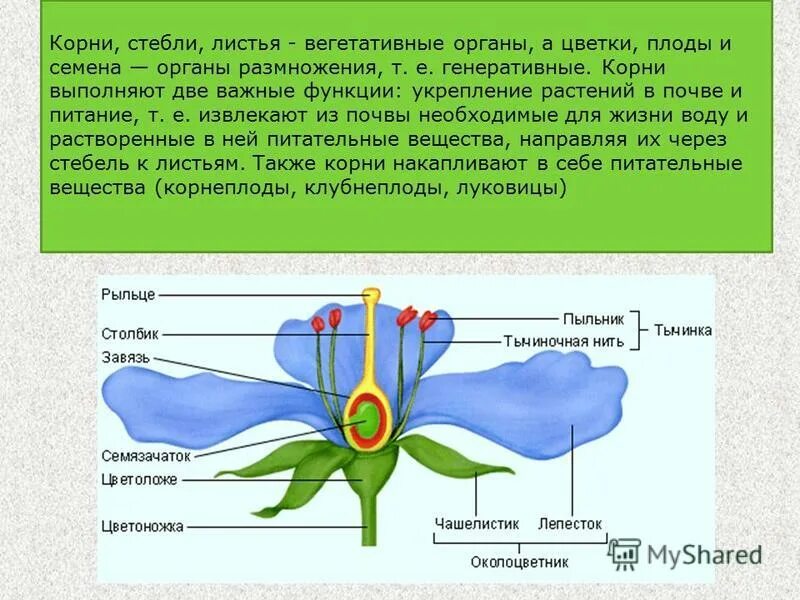 Корни, стебли, листья - вегетативные органы, а цветки, плоды и семена — органы размножения, т. е. генеративные. Корни выполняют две важные функции: укрепление растений в почве и питание, т. е. извлекают из почвы необходимые для жизни воду и растворенные в ней питательные вещества, направляя их через стебель к листьям. Также корни накапливают в себе питательные вещества (корнеплоды, клубнеплоды, луковицы)

Рыльце
Столбик
Завязь
Семязачаток
Цветоложе
Цветоножка
Пыльник
Тычиночная нить
Тычинка
Чашелистик
Лепесток
Околоцветник

MyShared